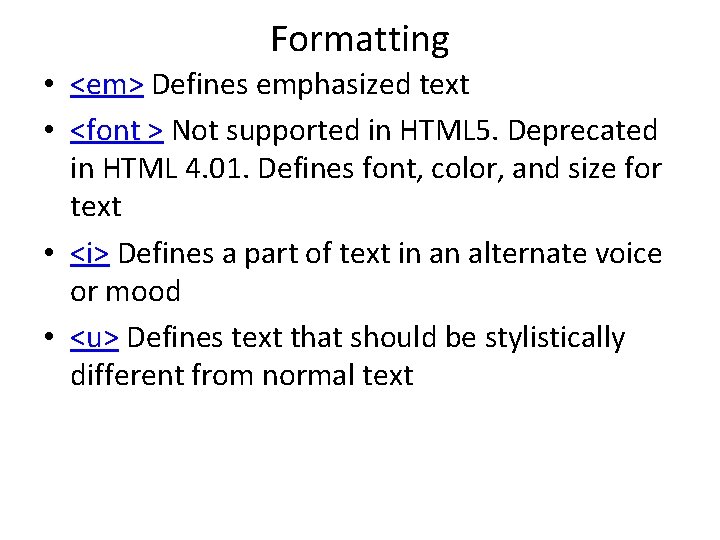 Formatting

• <em> Defines emphasized text

• <font > Not supported in HTML5. Deprecated in HTML 4.01. Defines font, color, and size for text

• <i> Defines a part of text in an alternate voice or mood

• <u> Defines text that should be stylistically different from normal text